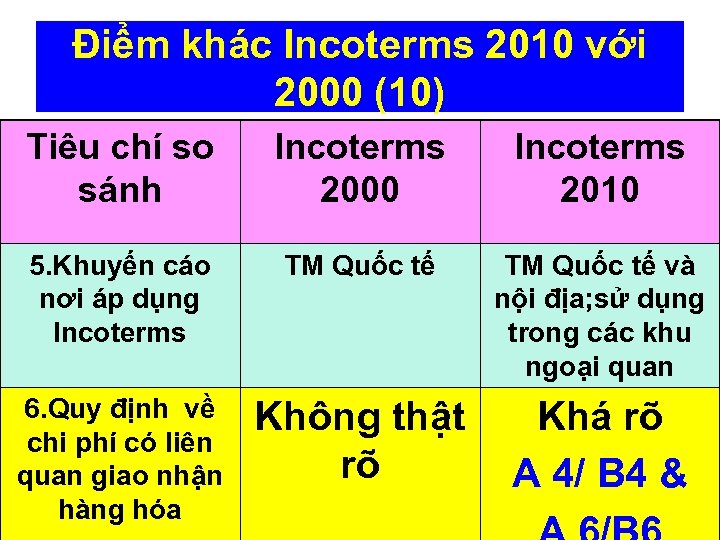 Điểm khác Incoterms 2010 với 2000 (10)

| Tiêu chí so sánh | Incoterms 2000 | Incoterms 2010 |
|---|---|---|
| 5.Khuyến cáo nơi áp dụng Incoterms | TM Quốc tế | TM Quốc tế và nội địa;sử dụng trong các khu ngoại quan |
| 6.Quy định về chi phí có liên quan giao nhận hàng hóa | Không thật rõ | Khá rõ A 4/ B4 & A 6/B6 |